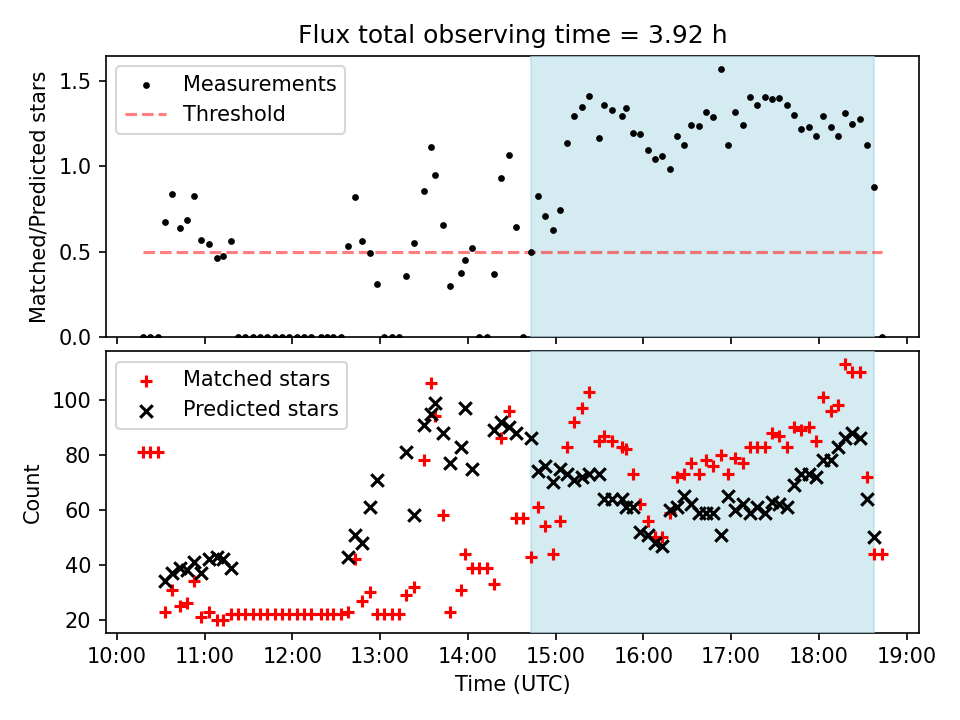 Flux total observing time = 3.92 h

Measurements
Threshold

Matched/Predicted stars

1.5
1.0
0.5
0.0

Matched stars
Predicted stars

Count

100
80
60
40
20

10:00 11:00 12:00 13:00 14:00 15:00 16:00 17:00 18:00 19:00

Time (UTC)